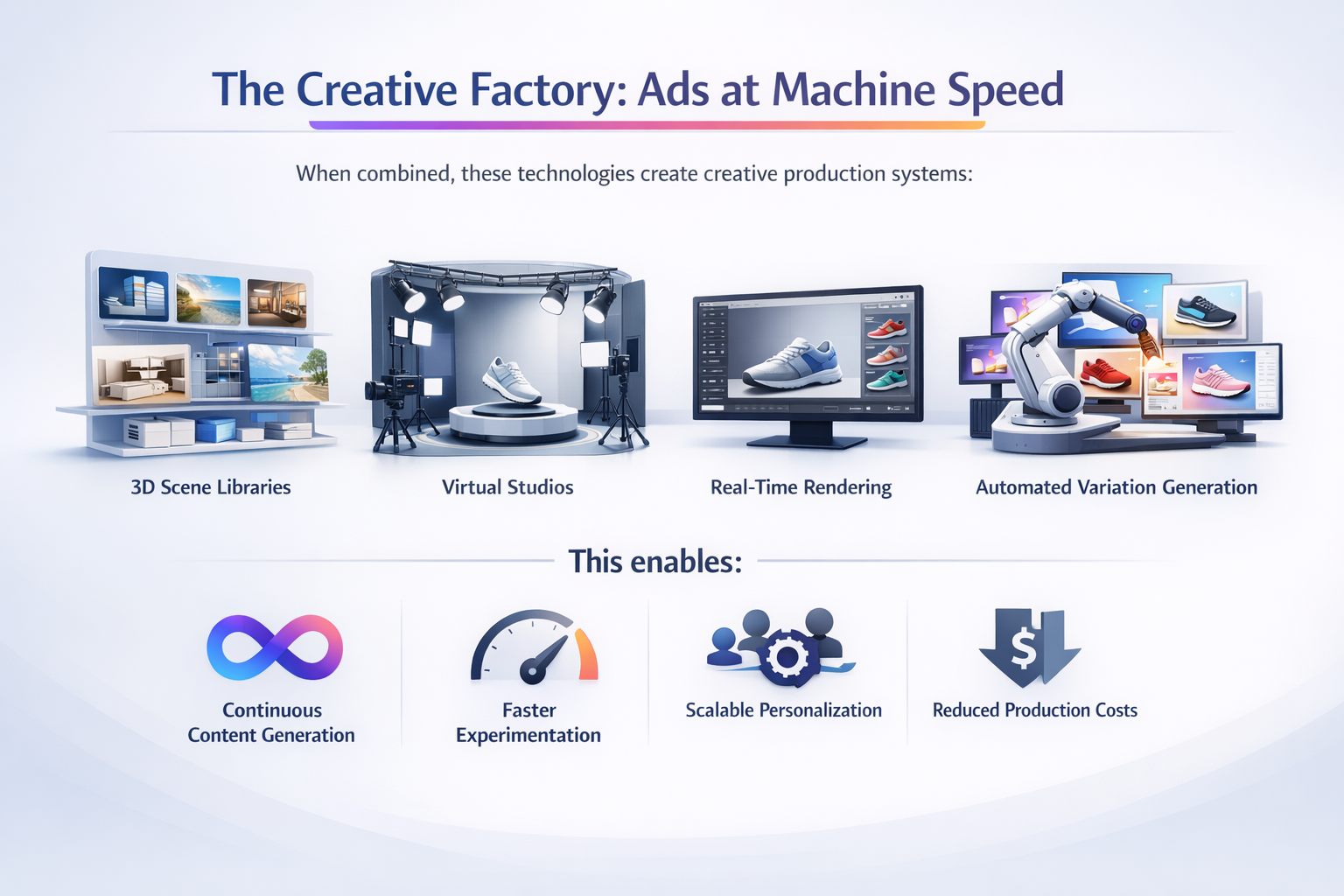 The Creative Factory: Ads at Machine Speed

When combined, these technologies create creative production systems:

3D Scene Libraries

Virtual Studios

Real-Time Rendering

Automated Variation Generation

This enables:

Continuous Content Generation

Faster Experimentation

Scalable Personalization

$

Reduced Production Costs